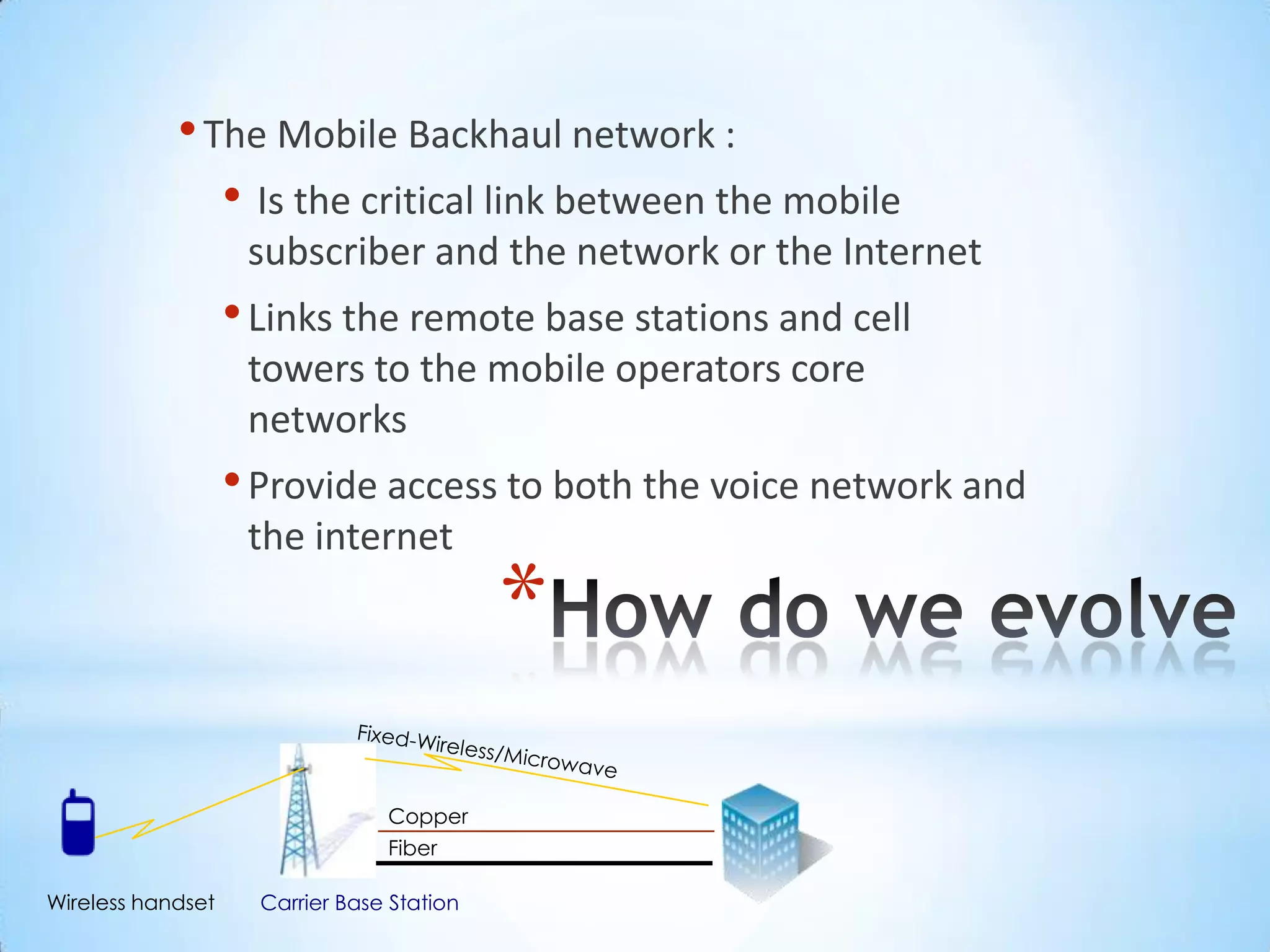 • The Mobile Backhaul network :

• Is the critical link between the mobile subscriber and the network or the Internet

• Links the remote base stations and cell towers to the mobile operators core networks

• Provide access to both the voice network and the internet

*How do we evolve

Fixed-Wireless/Microwave

Copper

Fiber

Wireless handset

Carrier Base Station